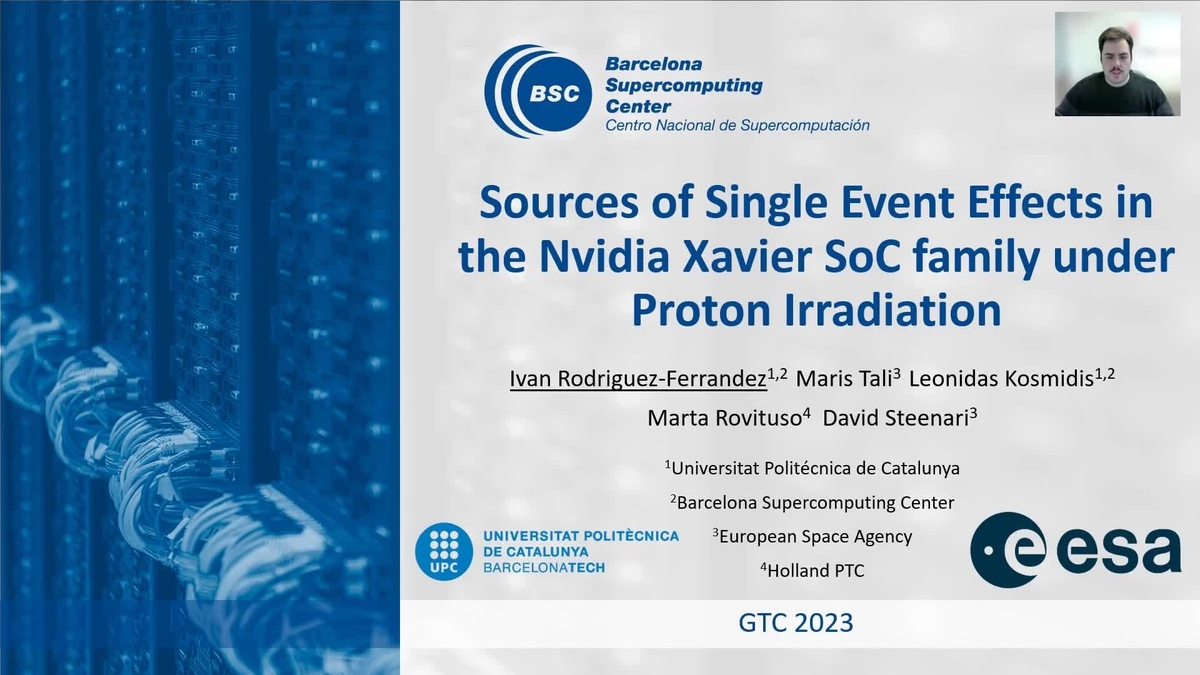 BSC Barcelona Supercomputing Center
Centro Nacional de Supercomputación

Sources of Single Event Effects in the Nvidia Xavier SoC family under Proton Irradiation

Ivan Rodriguez-Ferrandez$^{1,2}$ Maris Tali$^{3}$ Leonidas Kosmidis$^{1,2}$
Marta Rovituso$^{4}$ David Steenari$^{3}$

$^{1}$Universitat Politécnica de Catalunya
$^{2}$Barcelona Supercomputing Center
$^{3}$European Space Agency
$^{4}$Holland PTC

UPC UNIVERSITAT POLITÈCNICA DE CATALUNYA BARCELONATECH

esa

GTC 2023